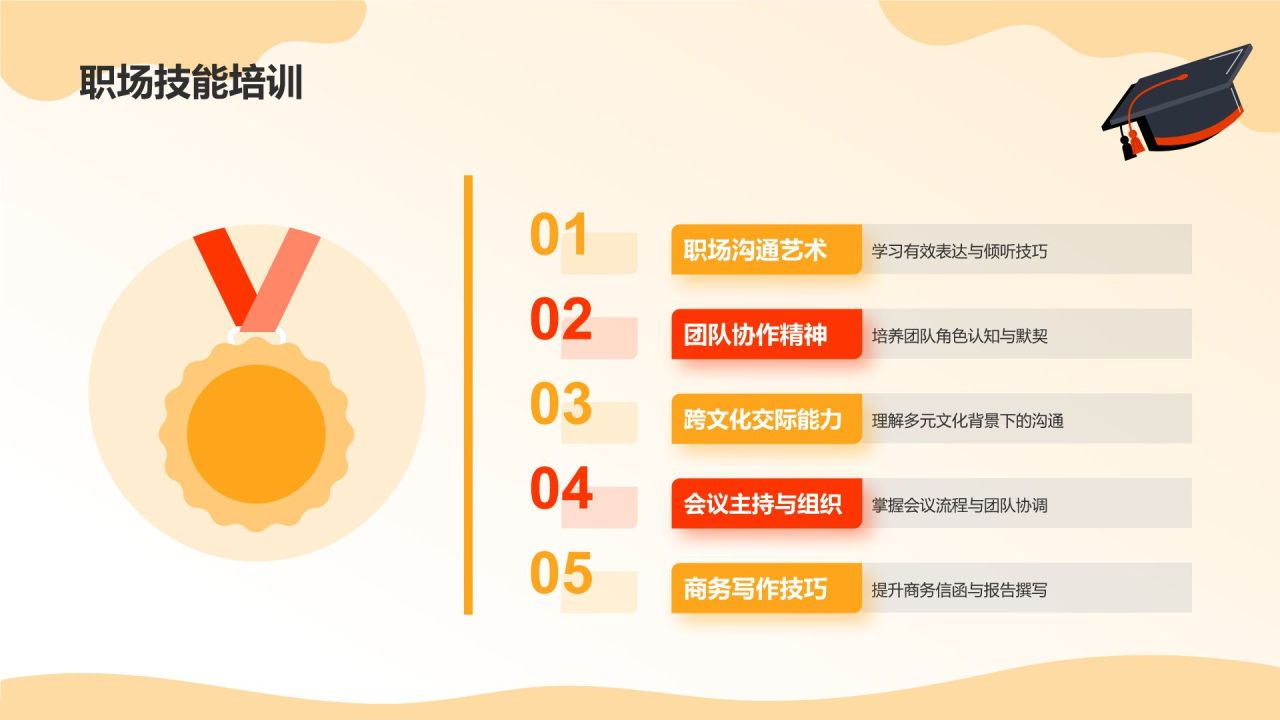 职场技能培训

01 职场沟通艺术 学习有效表达与倾听技巧

02 团队协作精神 培养团队角色认知与默契

03 跨文化交际能力 理解多元文化背景下的沟通

04 会议主持与组织 掌握会议流程与团队协调

05 商务写作技巧 提升商务信函与报告撰写